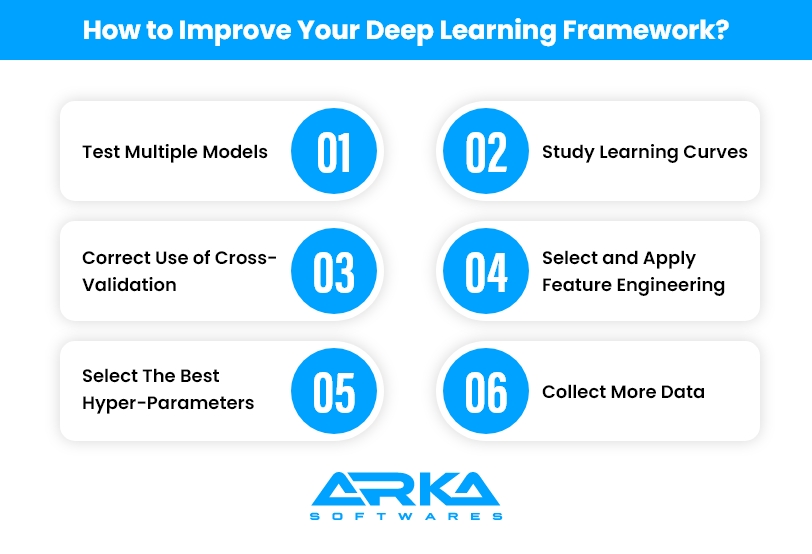 How to Improve Your Deep Learning Framework?

Test Multiple Models 01

02 Study Learning Curves

Correct Use of Cross-Validation 03

04 Select and Apply Feature Engineering

Select The Best Hyper-Parameters 05

06 Collect More Data

ARKA
SOFTWARES